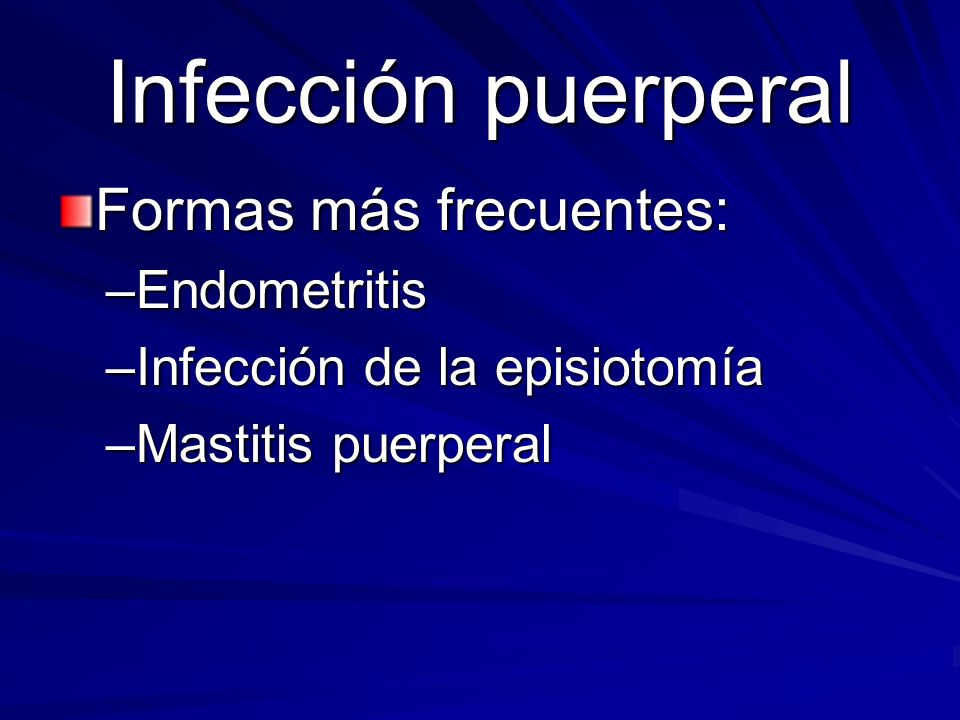 Infección puerperal

Formas más frecuentes:

–Endometritis

–Infección de la episiotomía

–Mastitis puerperal